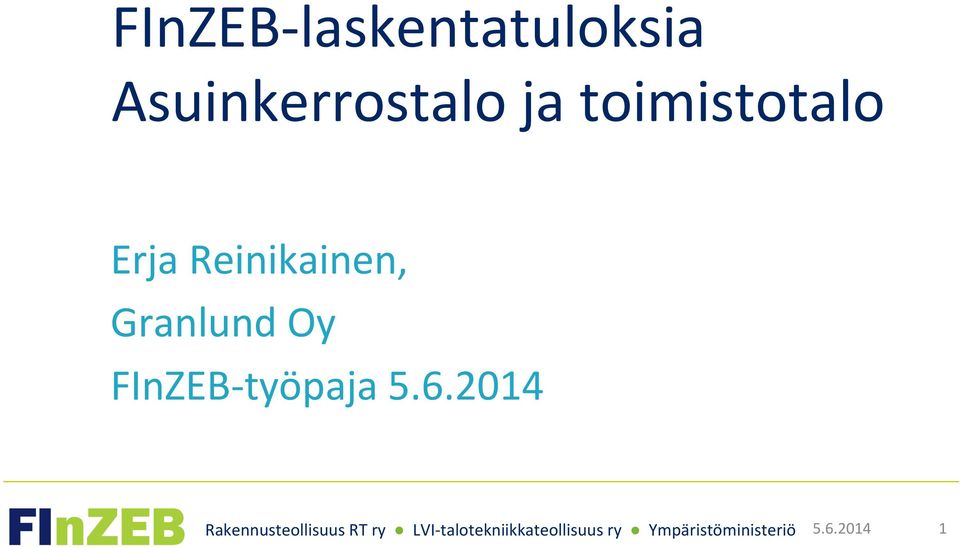 FInZEB-laskentatuloksia
Asuinkerrostalo ja toimistotalo

Erja Reinikainen,
Granlund Oy
FInZEB-työpaja 5.6.2014

FInZEB Rakennusteollisuus RT ry ● LVI-talotekniikkateollisuus ry ● Ympäristöministeriö 5.6.2014 1